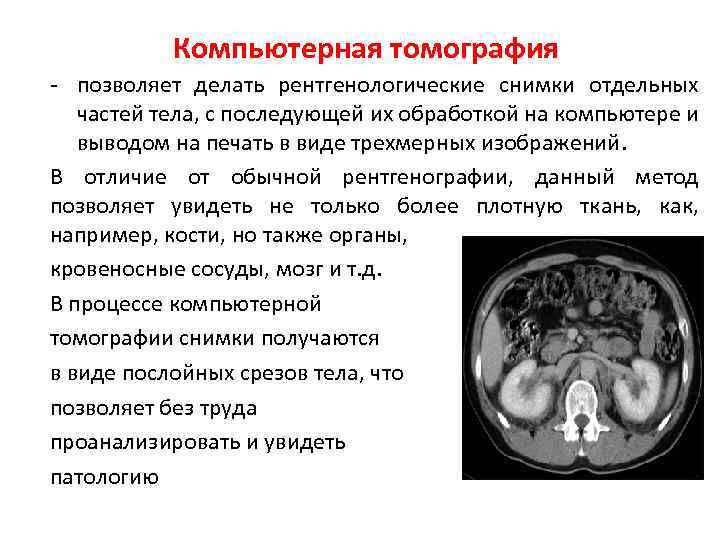 Компьютерная томография

- позволяет делать рентгенологические снимки отдельных частей тела, с последующей их обработкой на компьютере и выводом на печать в виде трехмерных изображений.

В отличие от обычной рентгенографии, данный метод позволяет увидеть не только более плотную ткань, как, например, кости, но также органы, кровеносные сосуды, мозг и т.д.

В процессе компьютерной томографии снимки получаются в виде послойных срезов тела, что позволяет без труда проанализировать и увидеть патологию